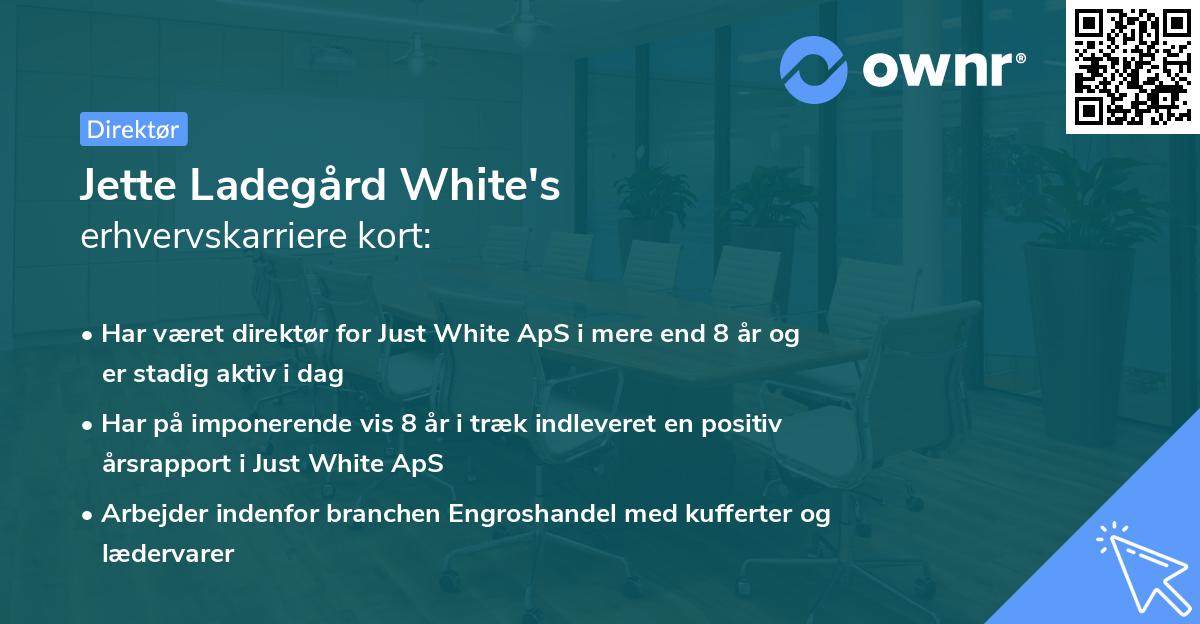 ownr®

Direktør

Jette Ladegård White's
erhvervskarriere kort:

• Har været direktør for Just White ApS i mere end 8 år og er stadig aktiv i dag
• Har på imponerende vis 8 år i træk indleveret en positiv årsrapport i Just White ApS
• Arbejder indenfor branchen Engroshandel med kufferter og lædervarer